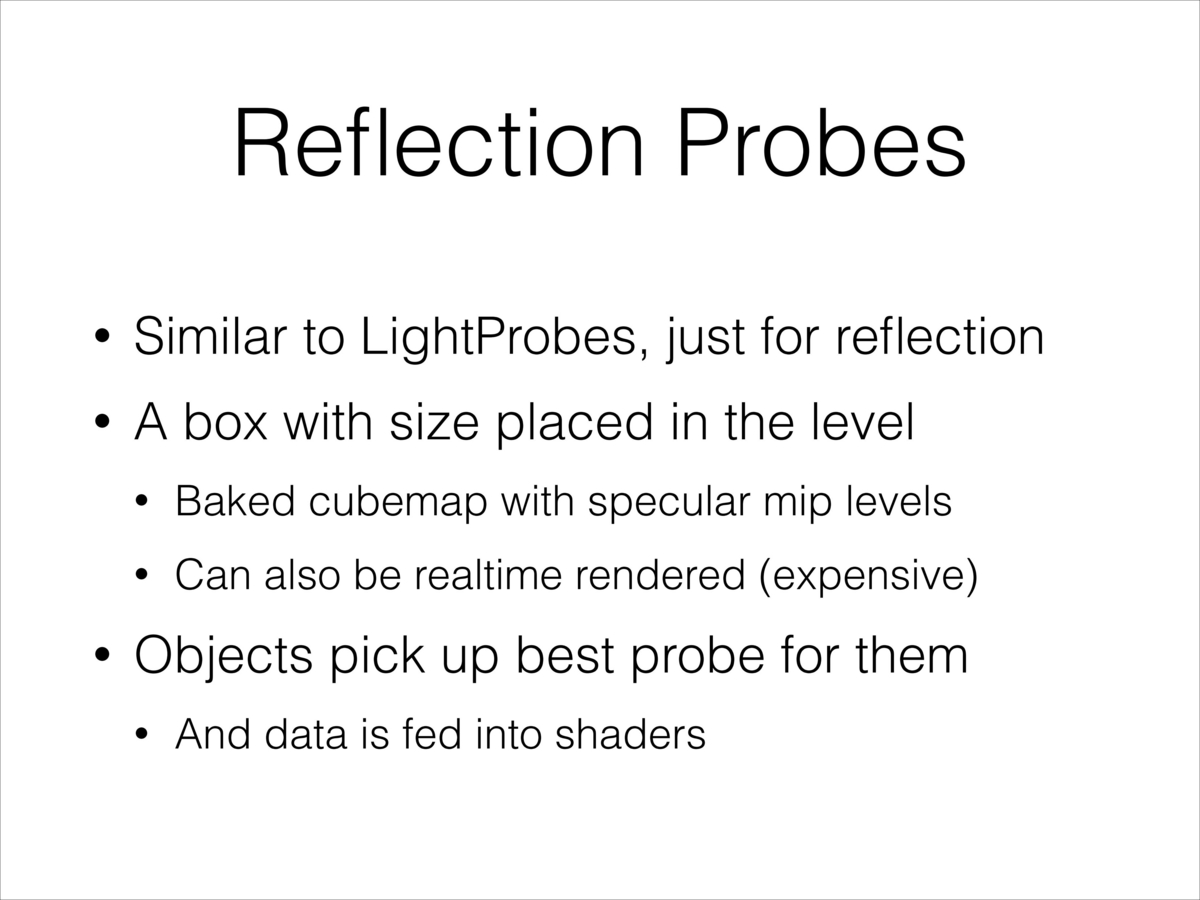 Reflection Probes

• Similar to LightProbes, just for reflection

• A box with size placed in the level

• Baked cubemap with specular mip levels

• Can also be realtime rendered (expensive)

• Objects pick up best probe for them

• And data is fed into shaders